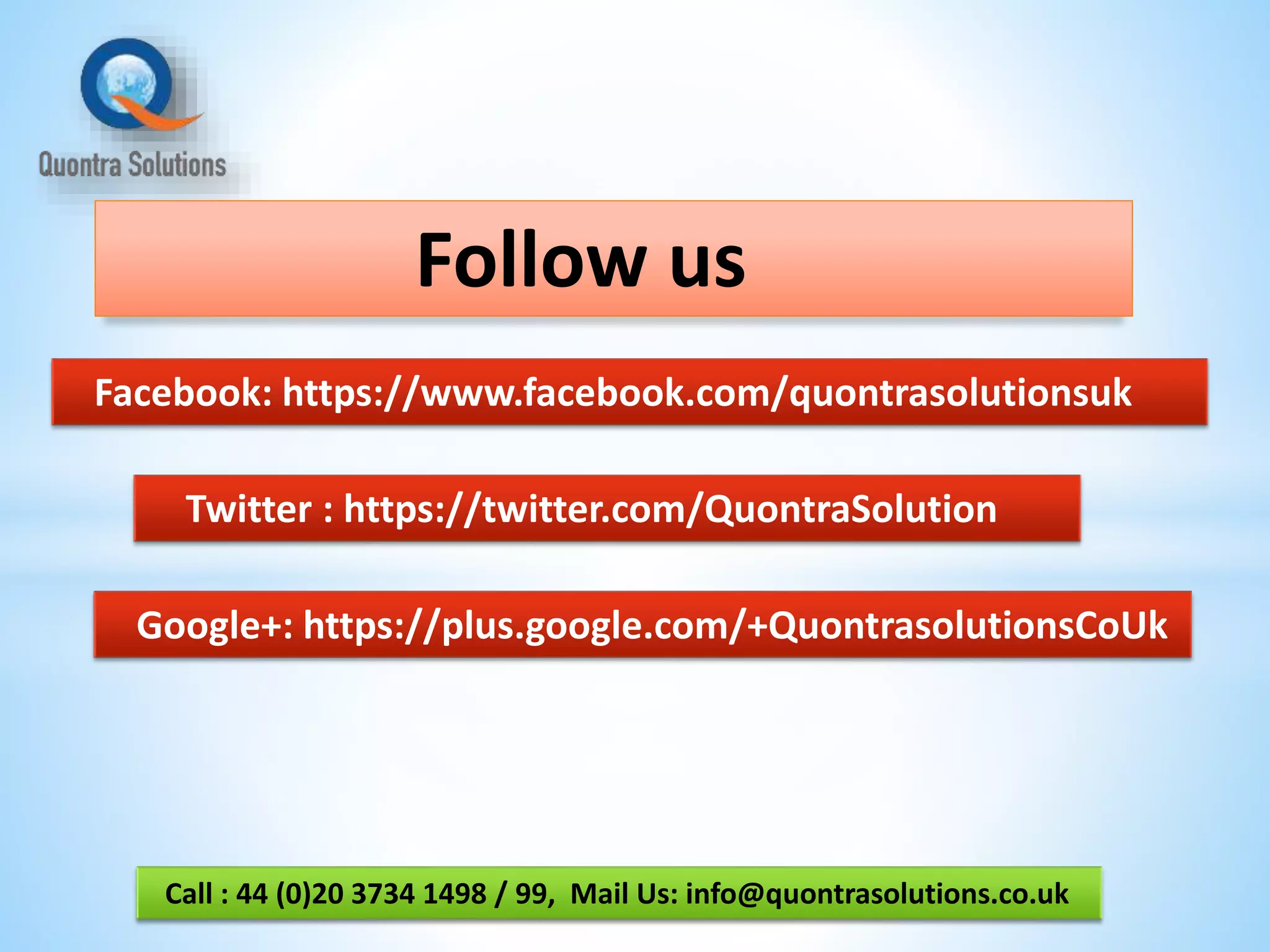 Quontra Solutions

Follow us

Facebook: https://www.facebook.com/quontrasolutionsuk

Twitter : https://twitter.com/QuontraSolution

Google+: https://plus.google.com/+QuontrasolutionsCoUk

Call : 44 (0)20 3734 1498 / 99, Mail Us: info@quontrasolutions.co.uk